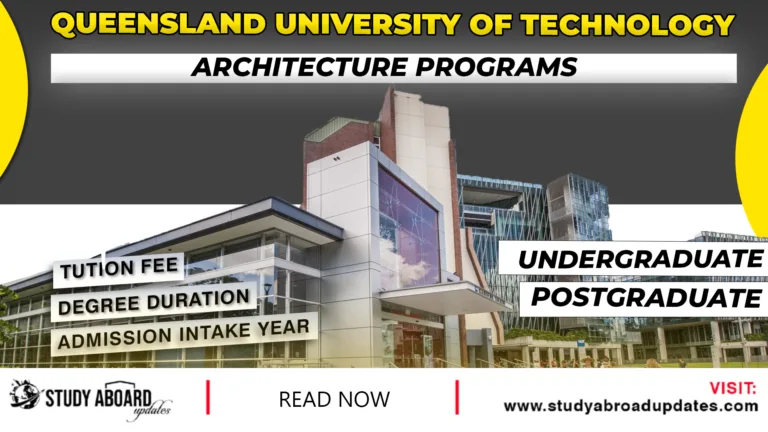 QUEENSLAND UNIVERSITY OF TECHNOLOGY

ARCHITECTURE PROGRAMS

TUTION FEE

DEGREE DURATION

ADMISSION INTAKE YEAR

UNDERGRADUATE

POSTGRADUATE

STUDY ABOARD updates

READ NOW

VISIT:
www.studyabroadupdates.com